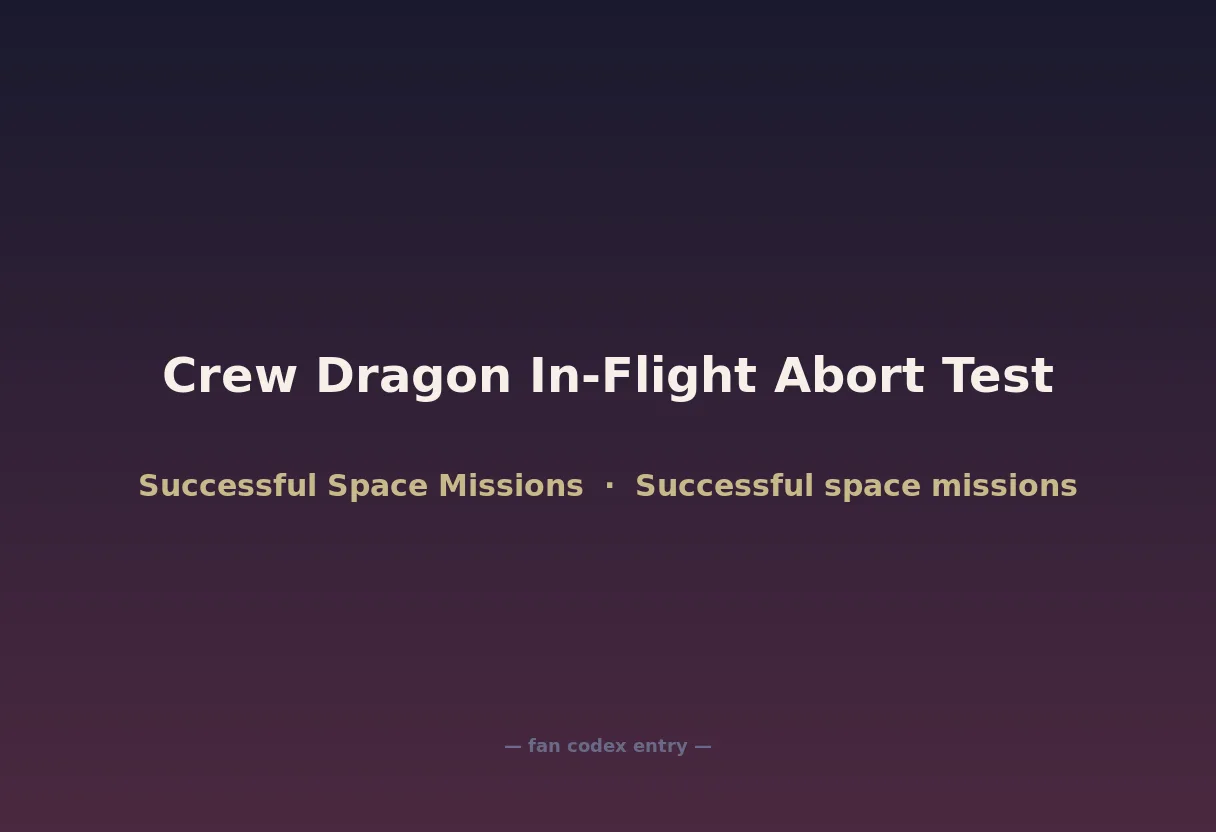 Crew Dragon In-Flight Abort Test

Successful Space Missions · Successful space missions

— fan codex entry —